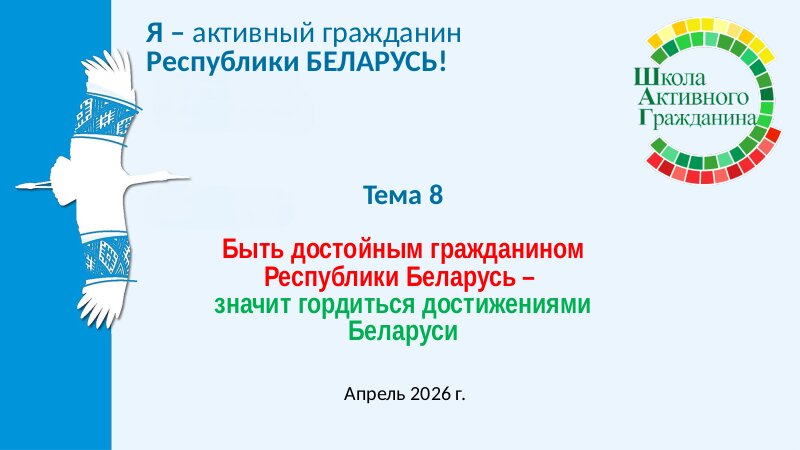 Я – активный гражданин
Республики БЕЛАРУСЬ!

Школа
Активного
Гражданина

Тема 8

Быть достойным гражданином Республики Беларусь – значит гордиться достижениями Беларуси

Апрель 2026 г.